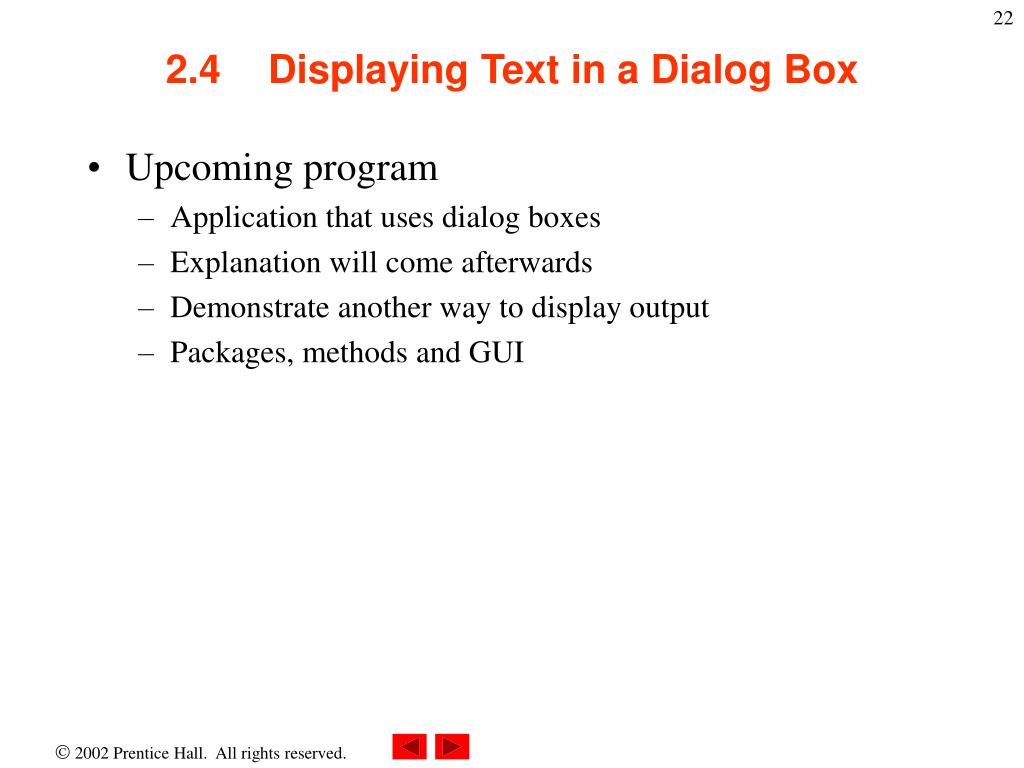 22

2.4 Displaying Text in a Dialog Box

• Upcoming program
 – Application that uses dialog boxes
 – Explanation will come afterwards
 – Demonstrate another way to display output
 – Packages, methods and GUI

© 2002 Prentice Hall. All rights reserved.